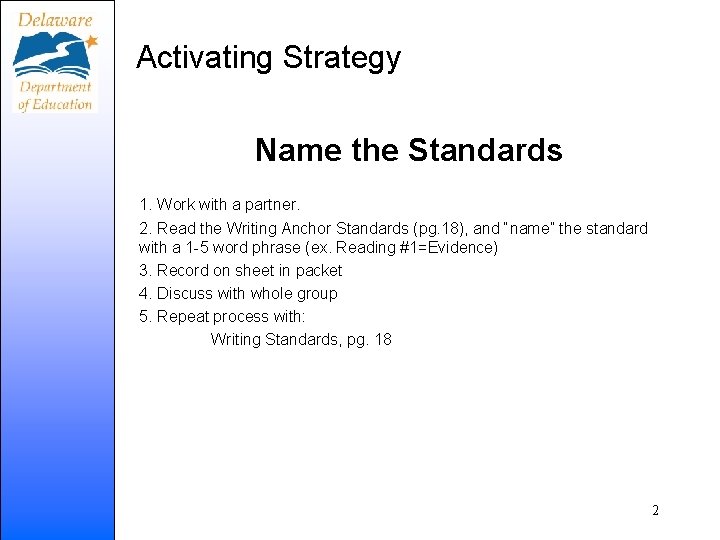 Delaware Department of Education

Activating Strategy

Name the Standards

1. Work with a partner.

2. Read the Writing Anchor Standards (pg.18), and "name" the standard with a 1-5 word phrase (ex. Reading #1=Evidence)

3. Record on sheet in packet

4. Discuss with whole group

5. Repeat process with:

Writing Standards, pg. 18

2